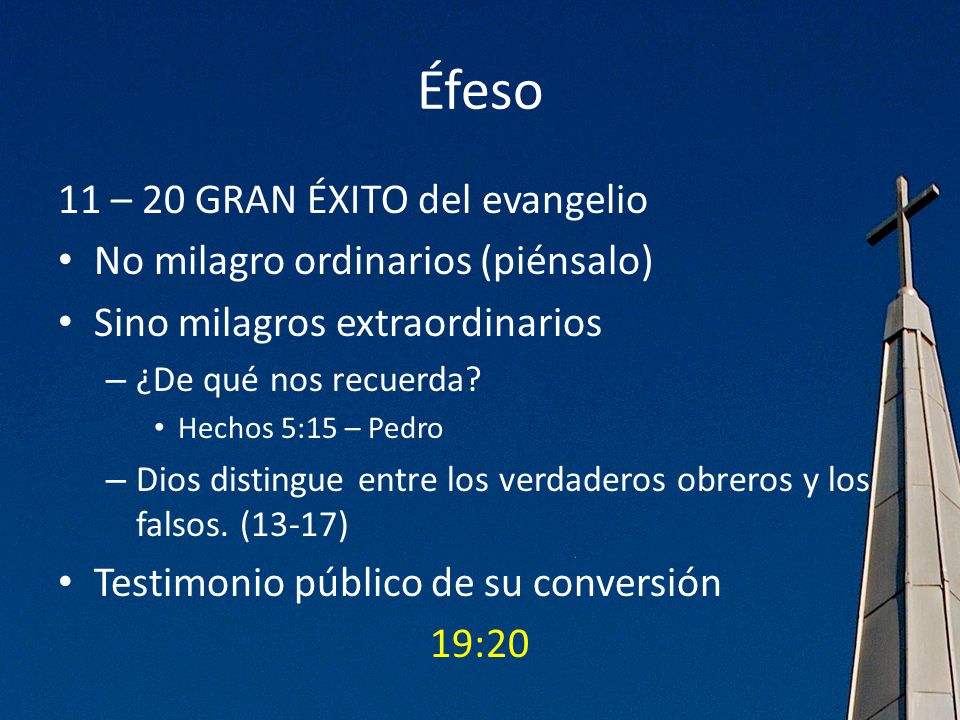 Éfeso

11 – 20 GRAN ÉXITO del evangelio

• No milagro ordinarios (piénsalo)
• Sino milagros extraordinarios
  – ¿De qué nos recuerda?
    • Hechos 5:15 – Pedro
  – Dios distingue entre los verdaderos obreros y los falsos. (13-17)
• Testimonio público de su conversión

19:20